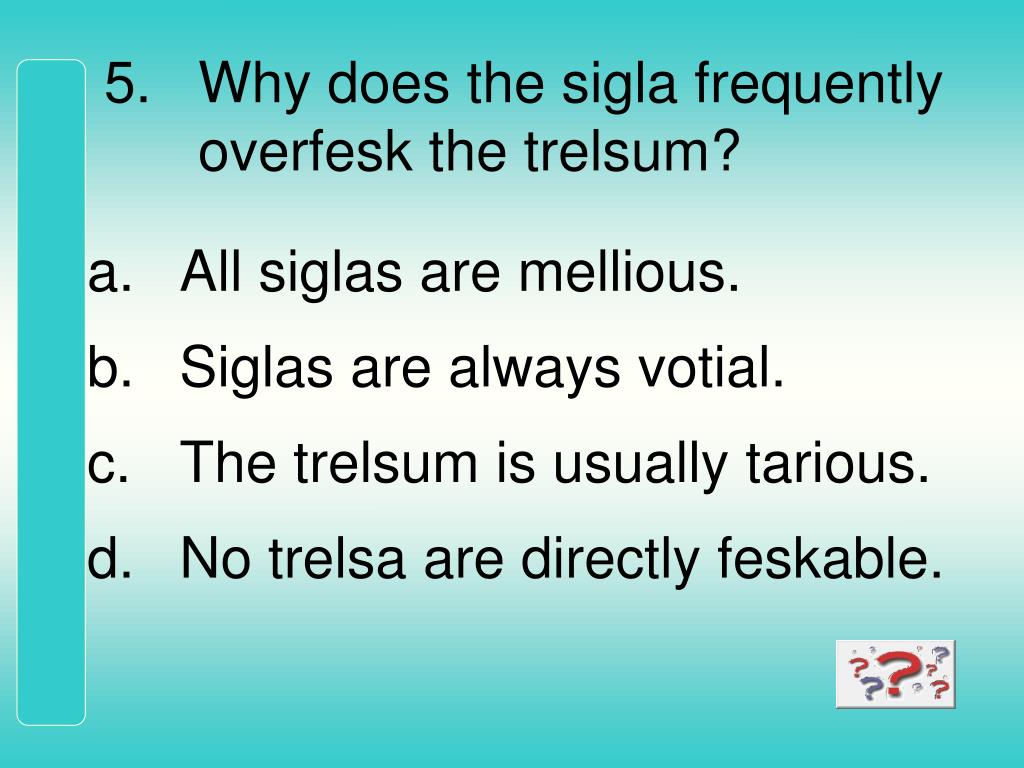 5. Why does the sigla frequently overfesk the trelsum?

a. All siglas are mellious.

b. Siglas are always votial.

c. The trelsum is usually tarious.

d. No trelsa are directly feskable.